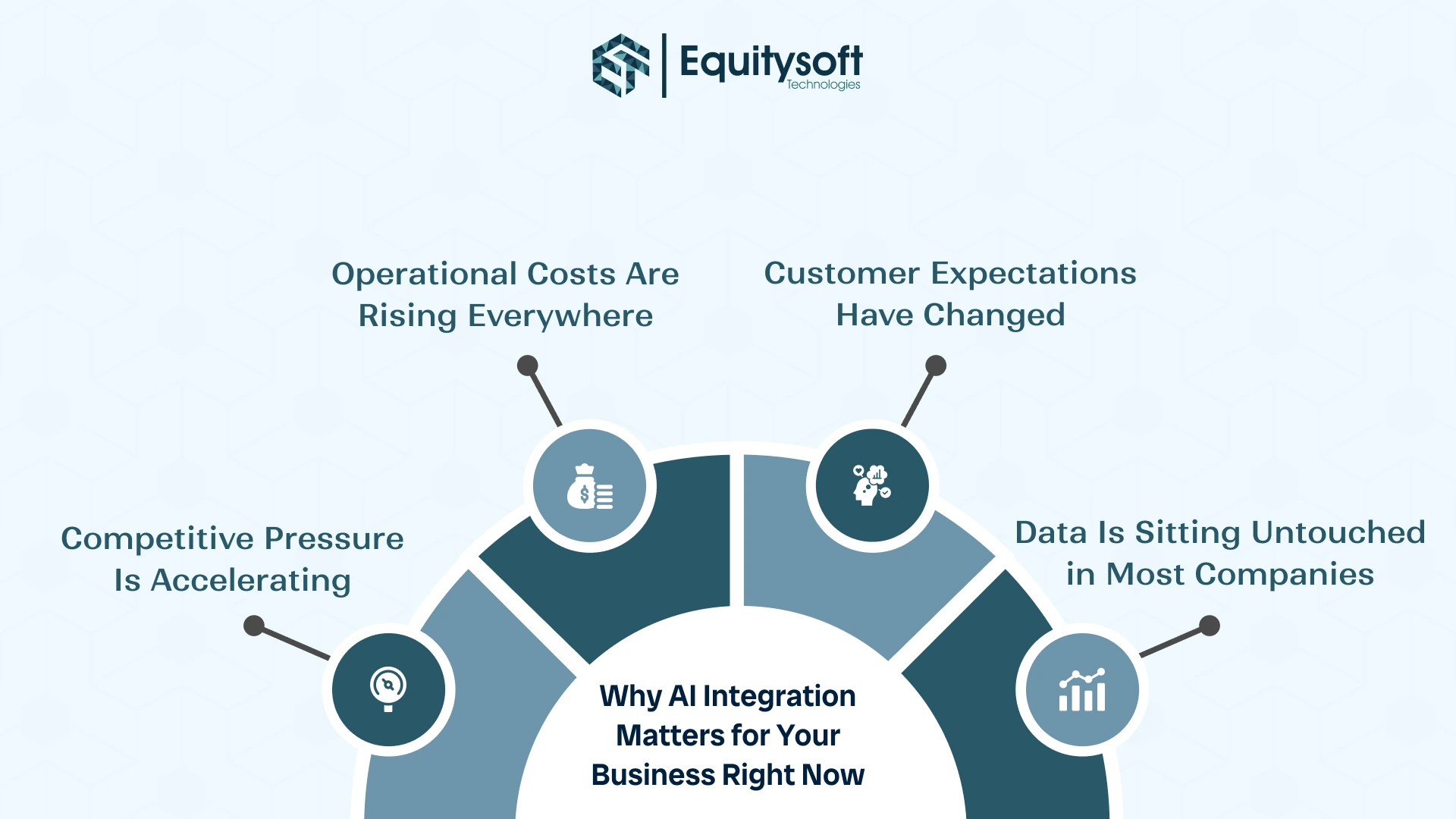 Equitysoft
Technologies

Operational Costs Are Rising Everywhere

Customer Expectations Have Changed

Competitive Pressure Is Accelerating

Data Is Sitting Untouched in Most Companies

Why AI Integration Matters for Your Business Right Now